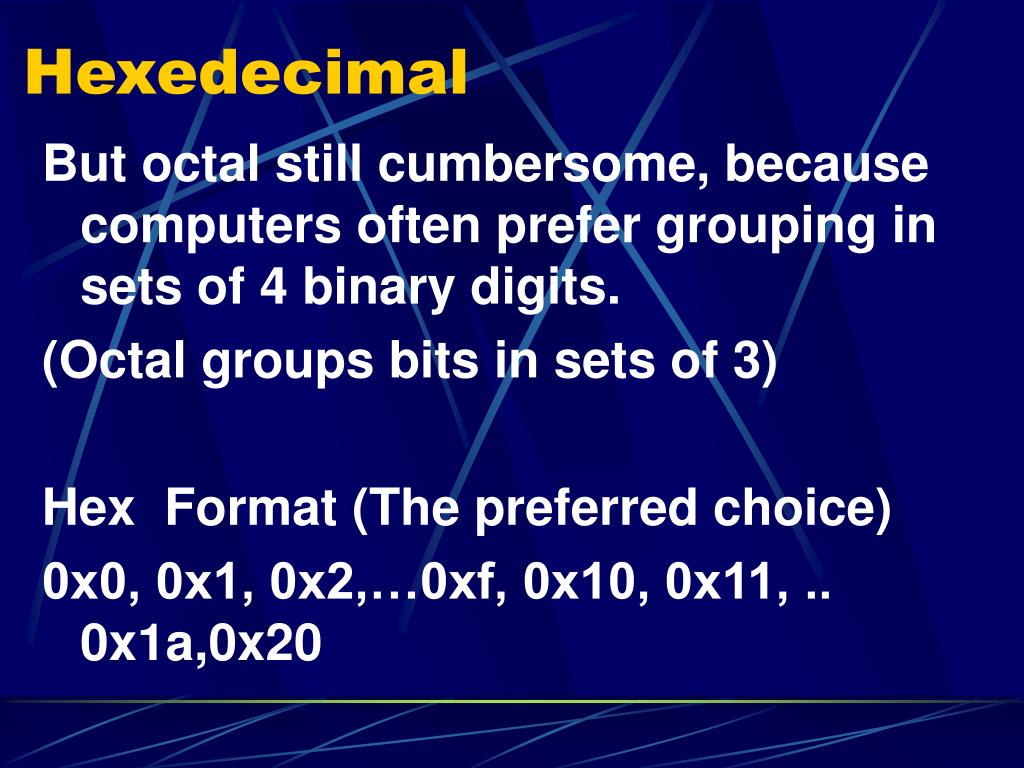 Hexedecimal

But octal still cumbersome, because computers often prefer grouping in sets of 4 binary digits.

(Octal groups bits in sets of 3)

Hex  Format (The preferred choice)

0x0, 0x1, 0x2,…0xf, 0x10, 0x11, .. 0x1a,0x20